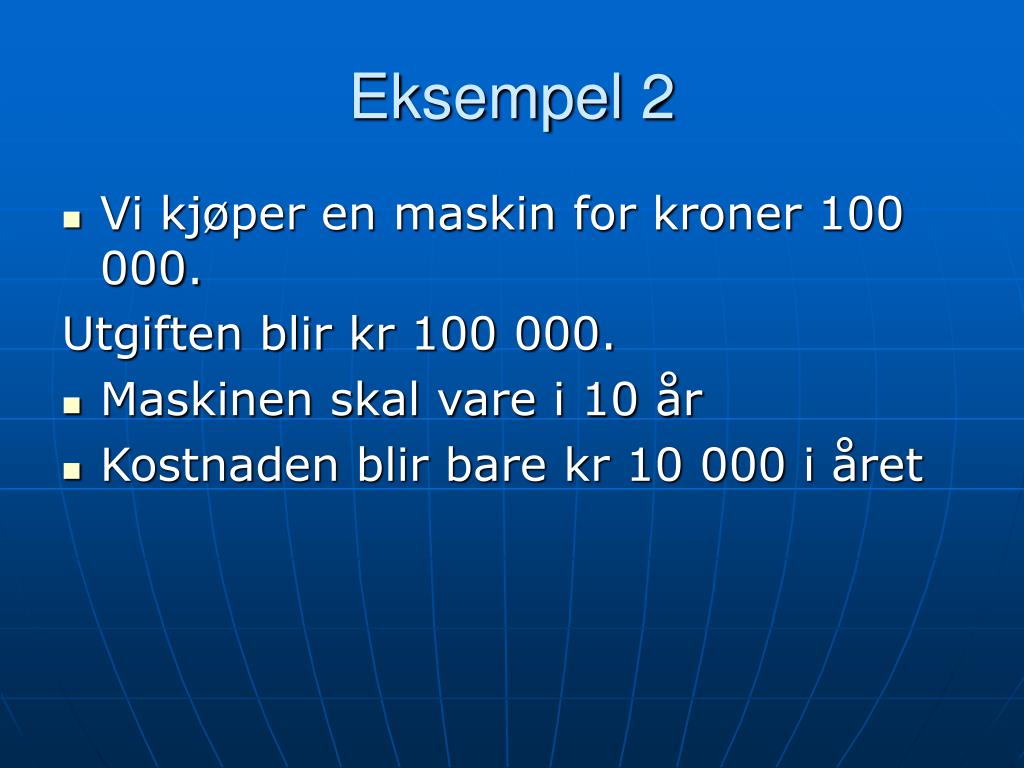 Eksempel 2

- Vi kjøper en maskin for kroner 100 000.

Utgiften blir kr 100 000.

- Maskinen skal vare i 10 år
- Kostnaden blir bare kr 10 000 i året